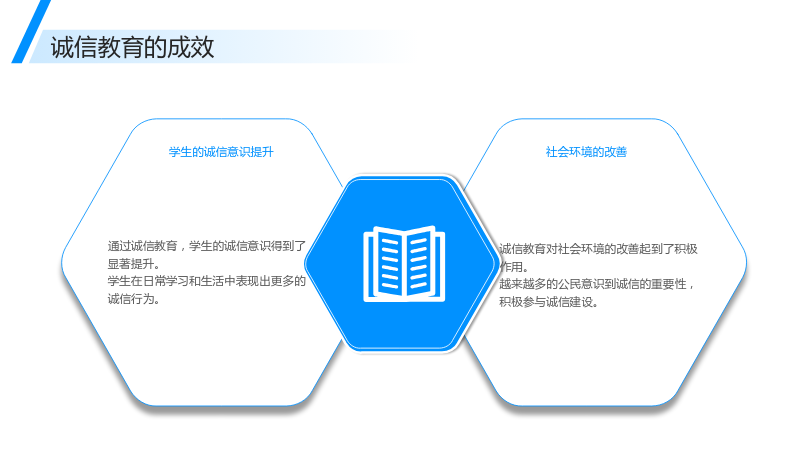 诚信教育的成效

学生的诚信意识提升

通过诚信教育，学生的诚信意识得到了显著提升。
学生在日常学习和生活中表现出更多的诚信行为。

社会环境的改善

诚信教育对社会环境的改善起到了积极作用。
越来越多的公民意识到诚信的重要性，积极参与诚信建设。